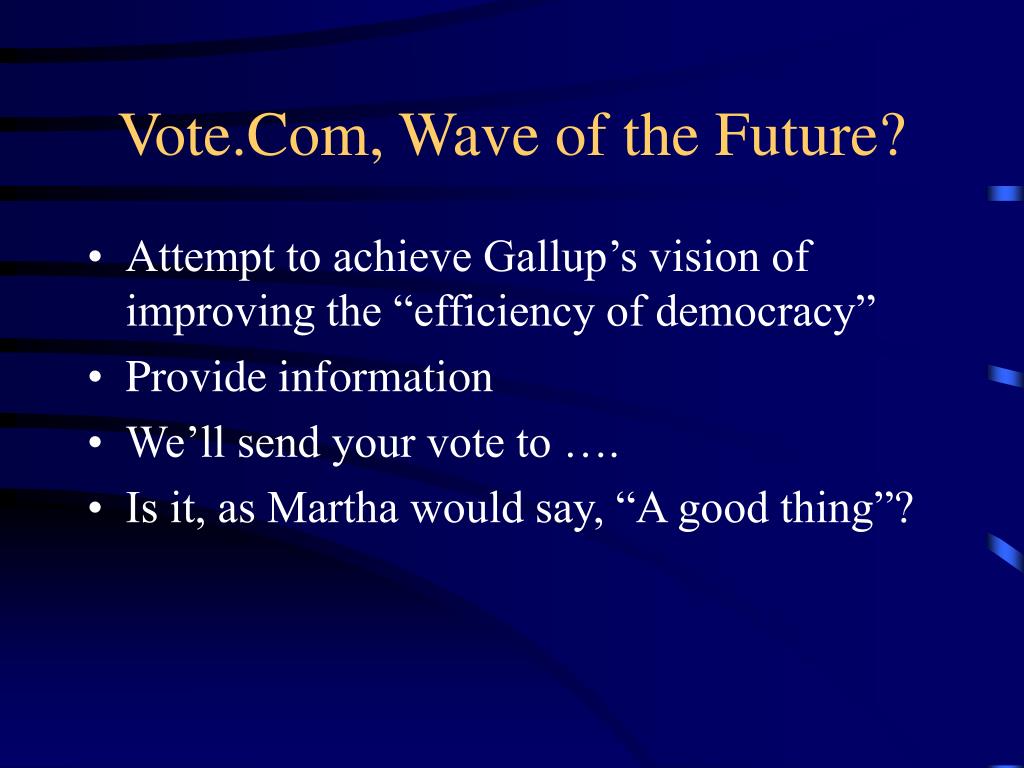 Vote.Com, Wave of the Future?

• Attempt to achieve Gallup’s vision of improving the “efficiency of democracy”
• Provide information
• We’ll send your vote to ….
• Is it, as Martha would say, “A good thing”?